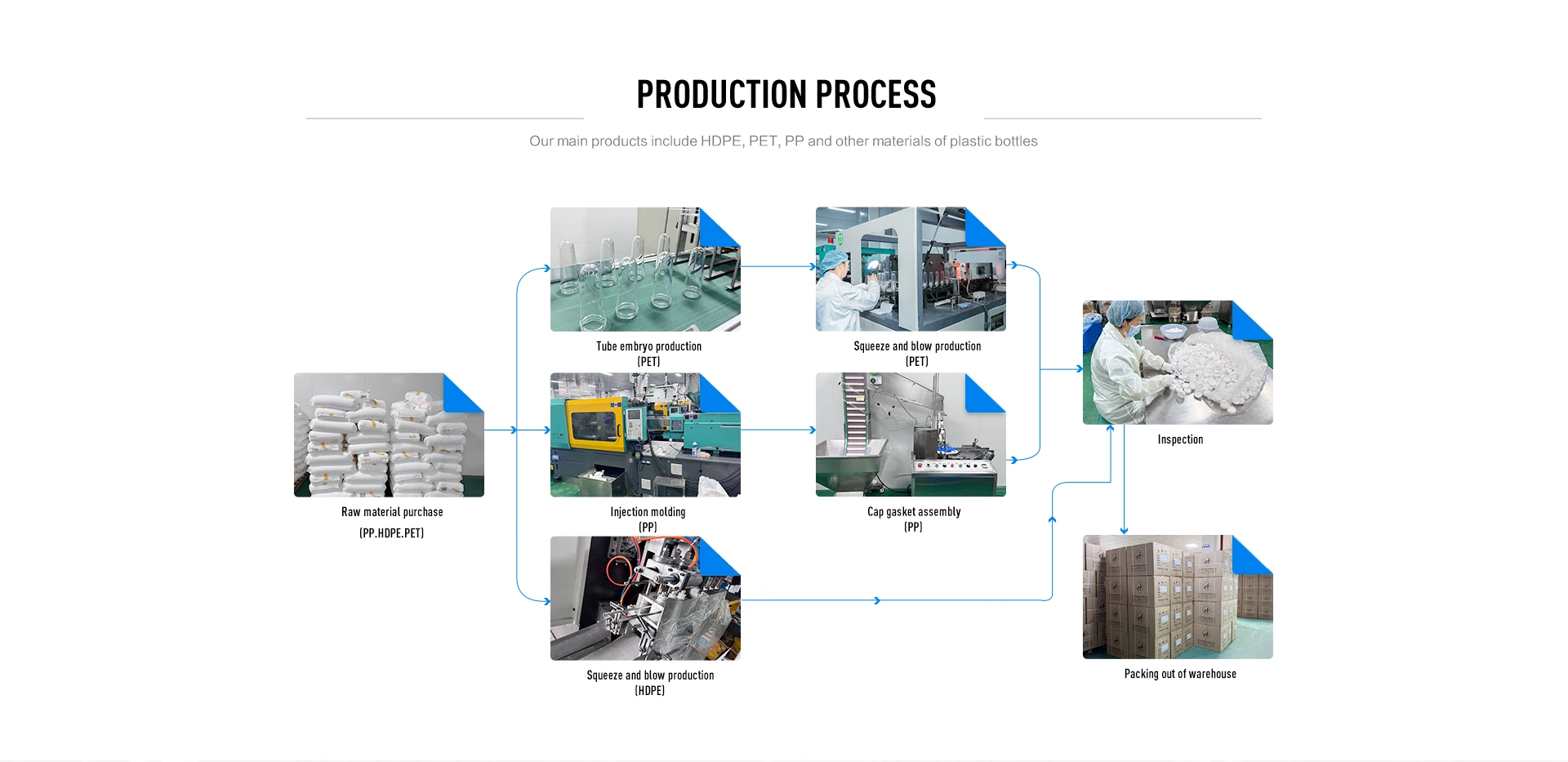 PRODUCTION PROCESS

Our main products include HDPE, PET, PP and other materials of plastic bottles

Raw material purchase
(PP.HDPE.PET)

Tube embryo production
(PET)

Injection molding
(PP)

Squeeze and blow production
(HDPE)

Squeeze and blow production
(PET)

Cap gasket assembly
(PP)

Inspection

Packing out of warehouse